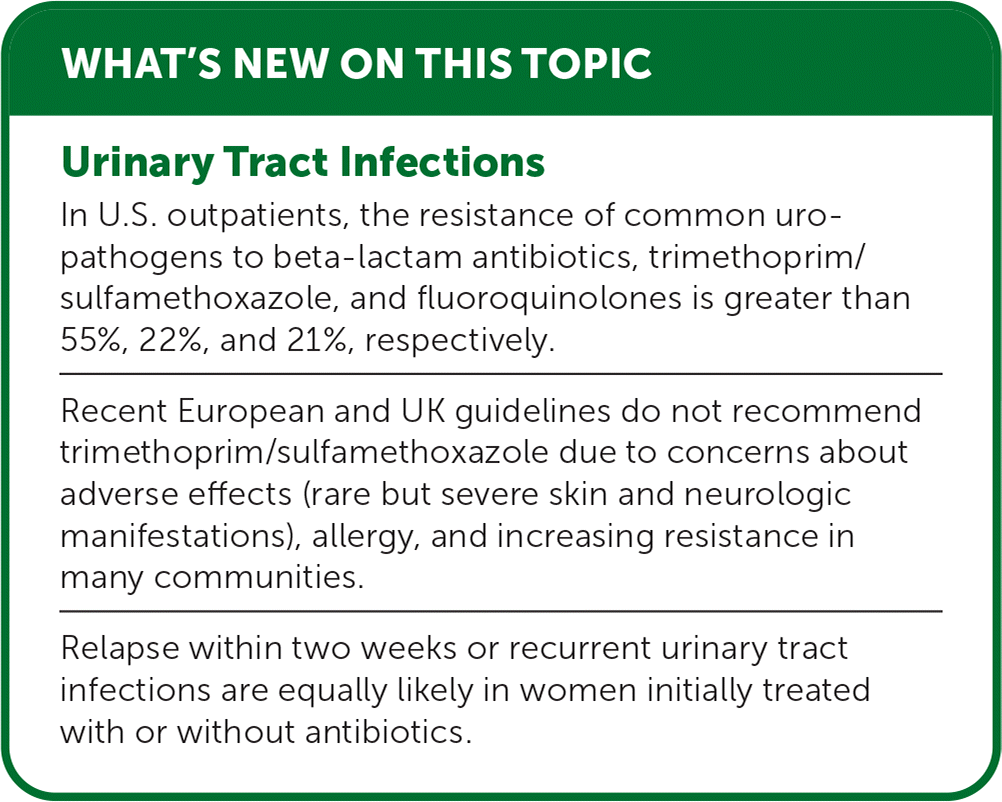 WHAT'S NEW ON THIS TOPIC

Urinary Tract Infections

In U.S. outpatients, the resistance of common uropathogens to beta-lactam antibiotics, trimethoprim/sulfamethoxazole, and fluoroquinolones is greater than 55%, 22%, and 21%, respectively.

Recent European and UK guidelines do not recommend trimethoprim/sulfamethoxazole due to concerns about adverse effects (rare but severe skin and neurologic manifestations), allergy, and increasing resistance in many communities.

Relapse within two weeks or recurrent urinary tract infections are equally likely in women initially treated with or without antibiotics.